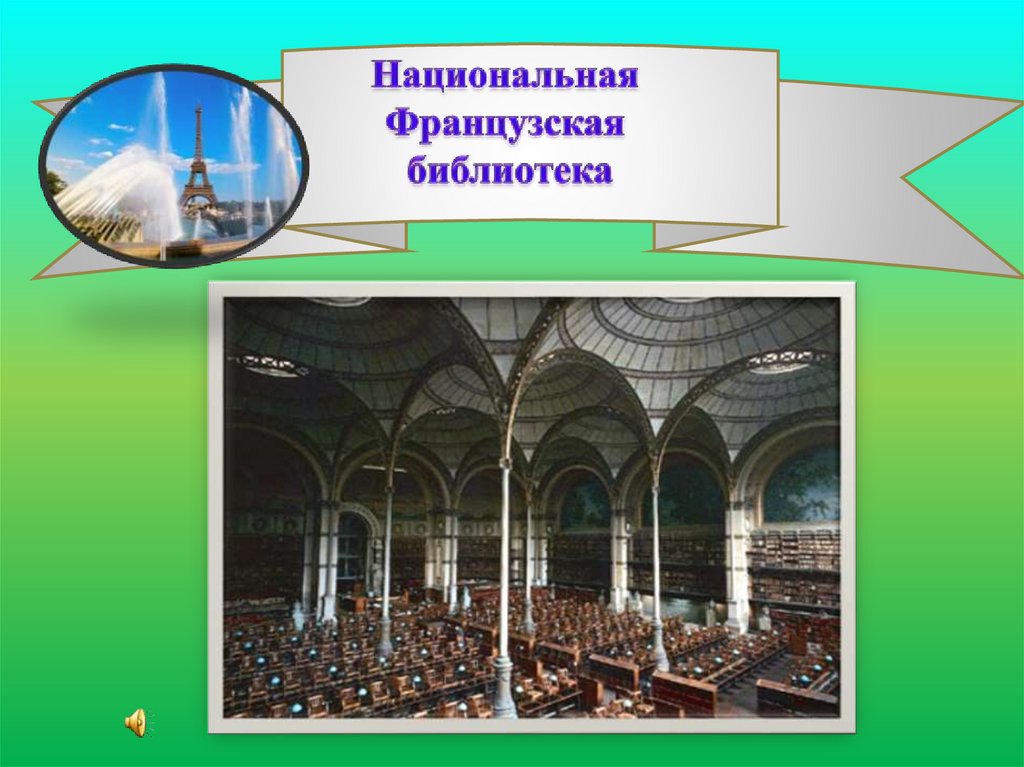 Национальная Французская библиотека